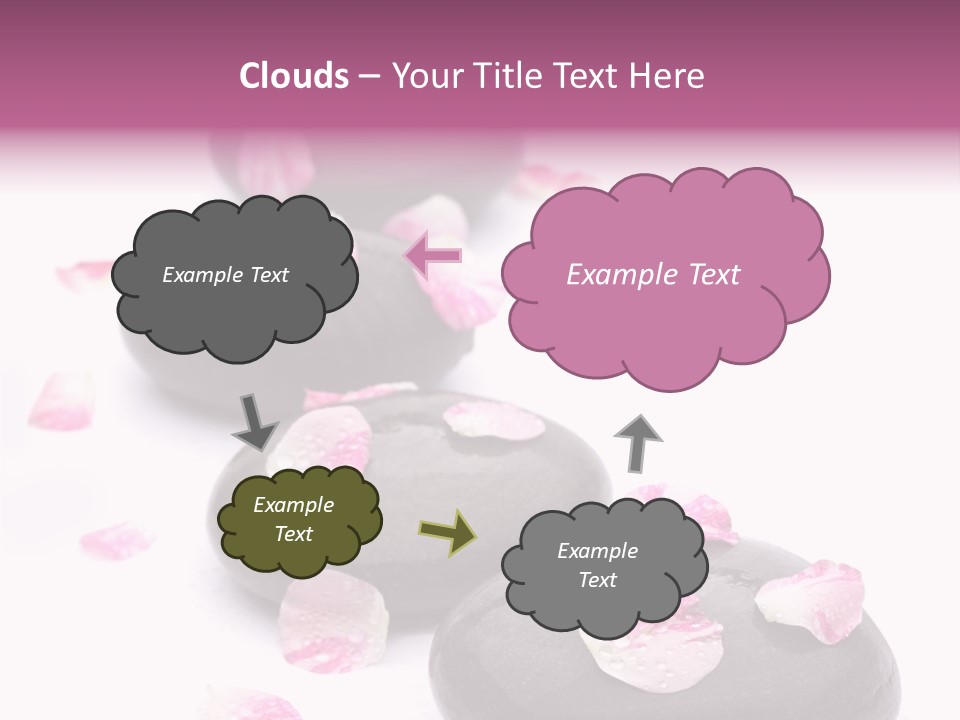 Clouds – Your Title Text Here

Example Text

Example Text

Example Text

Example Text